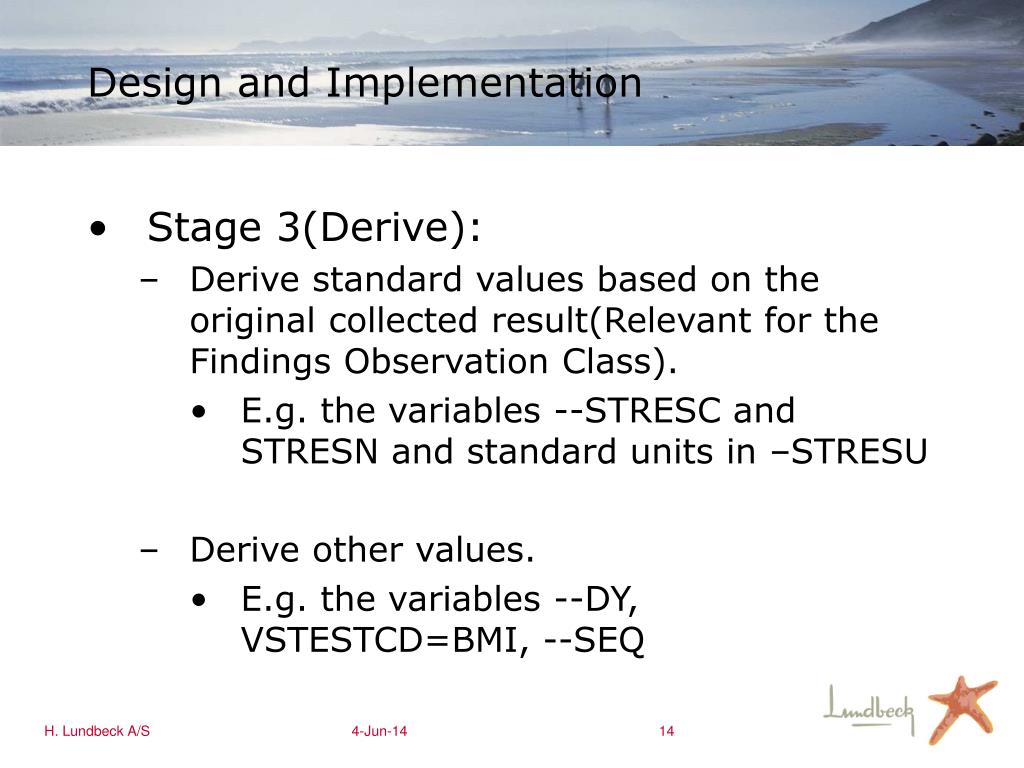 Design and Implementation

• Stage 3(Derive):
– Derive standard values based on the original collected result(Relevant for the Findings Observation Class).
• E.g. the variables --STRESC and STRESN and standard units in –STRESU

– Derive other values.
• E.g. the variables --DY, VSTESTCD=BMI, --SEQ

H. Lundbeck A/S
4-Jun-14
14
Lundbeck